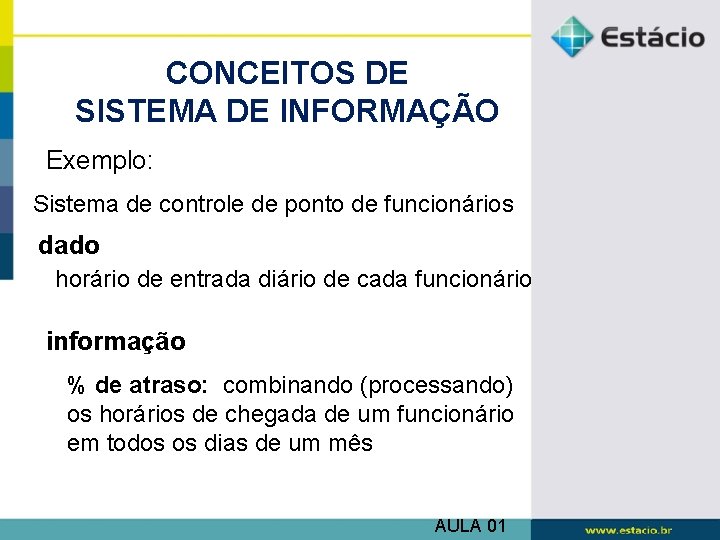 Estácio

CONCEITOS DE SISTEMA DE INFORMAÇÃO

Exemplo:

Sistema de controle de ponto de funcionários

dado

horário de entrada diário de cada funcionário

informação

% de atraso: combinando (processando) os horários de chegada de um funcionário em todos os dias de um mês

AULA 01

www.estacio.br